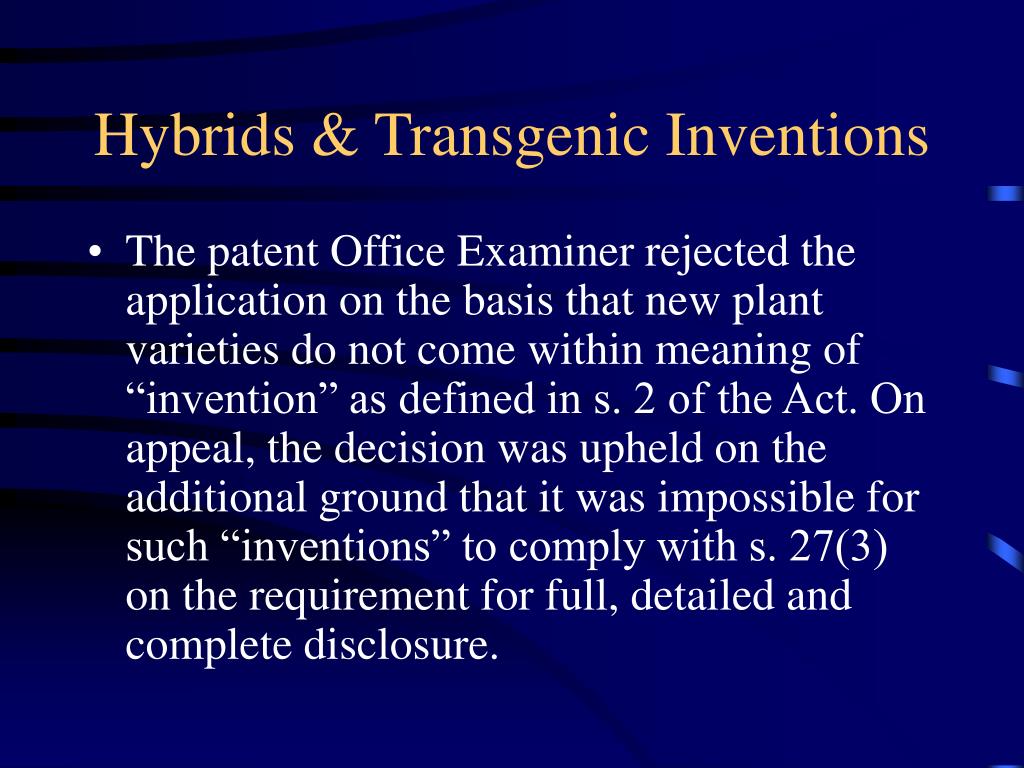 Hybrids & Transgenic Inventions

• The patent Office Examiner rejected the application on the basis that new plant varieties do not come within meaning of “invention” as defined in s. 2 of the Act. On appeal, the decision was upheld on the additional ground that it was impossible for such “inventions” to comply with s. 27(3) on the requirement for full, detailed and complete disclosure.